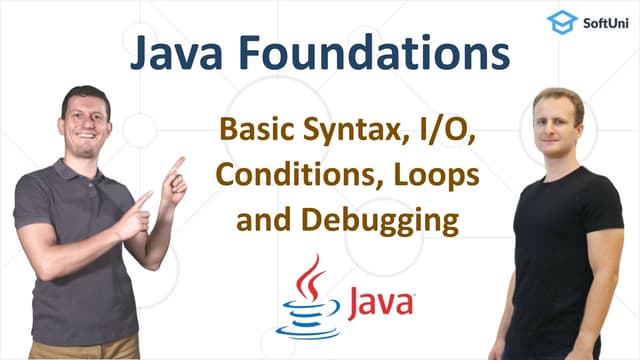 SoftUni

Java Foundations

Basic Syntax, I/O, Conditions, Loops and Debugging

Java